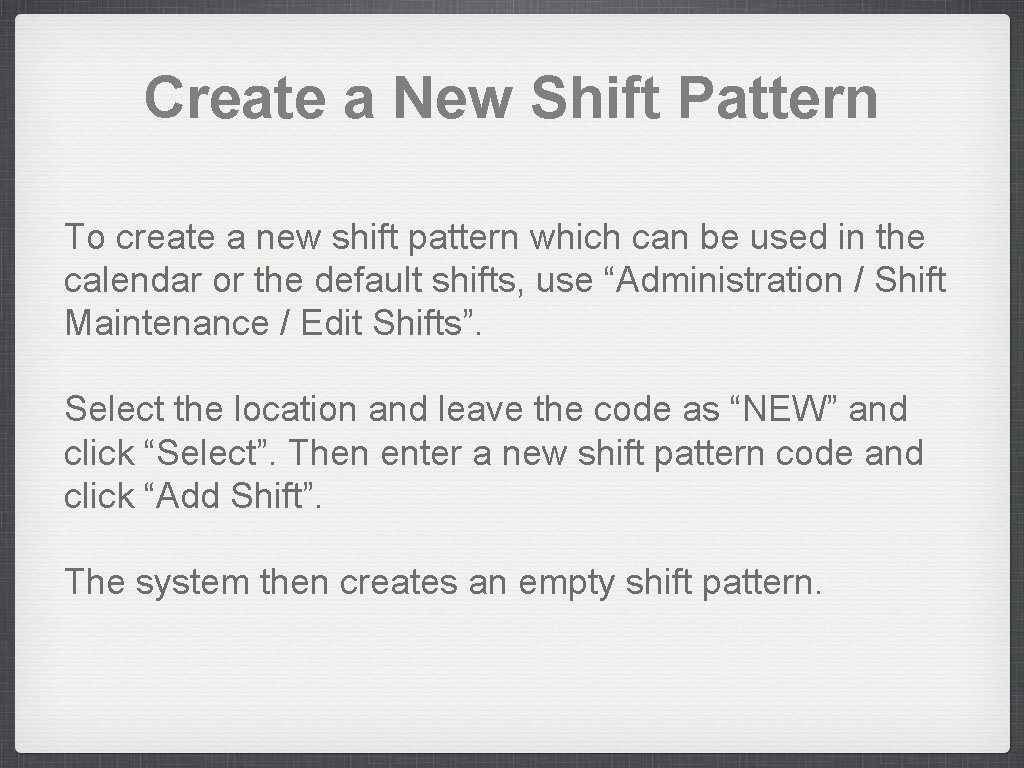 Create a New Shift Pattern

To create a new shift pattern which can be used in the calendar or the default shifts, use “Administration / Shift Maintenance / Edit Shifts”.

Select the location and leave the code as “NEW” and click “Select”. Then enter a new shift pattern code and click “Add Shift”.

The system then creates an empty shift pattern.